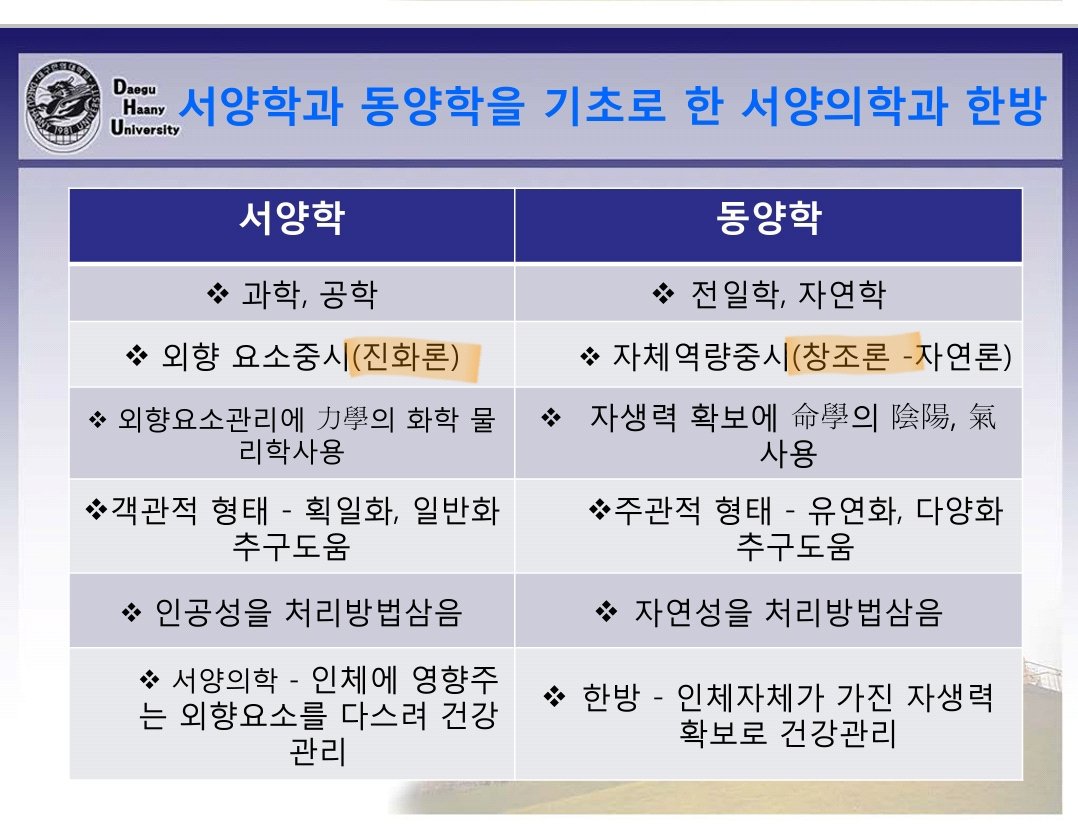 Daegu Haany University

서양학과 동양학을 기초로 한 서양의학과 한방

| 서양학 | 동양학 |
|---|---|
| ❖ 과학, 공학 | ❖ 전일학, 자연학 |
| ❖ 외향 요소중시(진화론) | ❖ 자체역량중시(창조론 -자연론) |
| ❖ 외향요소관리에 力學의 화학 물리학사용 | ❖ 자생력 확보에 命學의 陰陽, 氣 사용 |
| ❖객관적 형태 - 획일화, 일반화 추구도움 | ❖주관적 형태 - 유연화, 다양화 추구도움 |
| ❖ 인공성을 처리방법삼음 | ❖ 자연성을 처리방법삼음 |
| ❖ 서양의학 - 인체에 영향주는 외향요소를 다스려 건강관리 | ❖ 한방 - 인체자체가 가진 자생력 확보로 건강관리 |